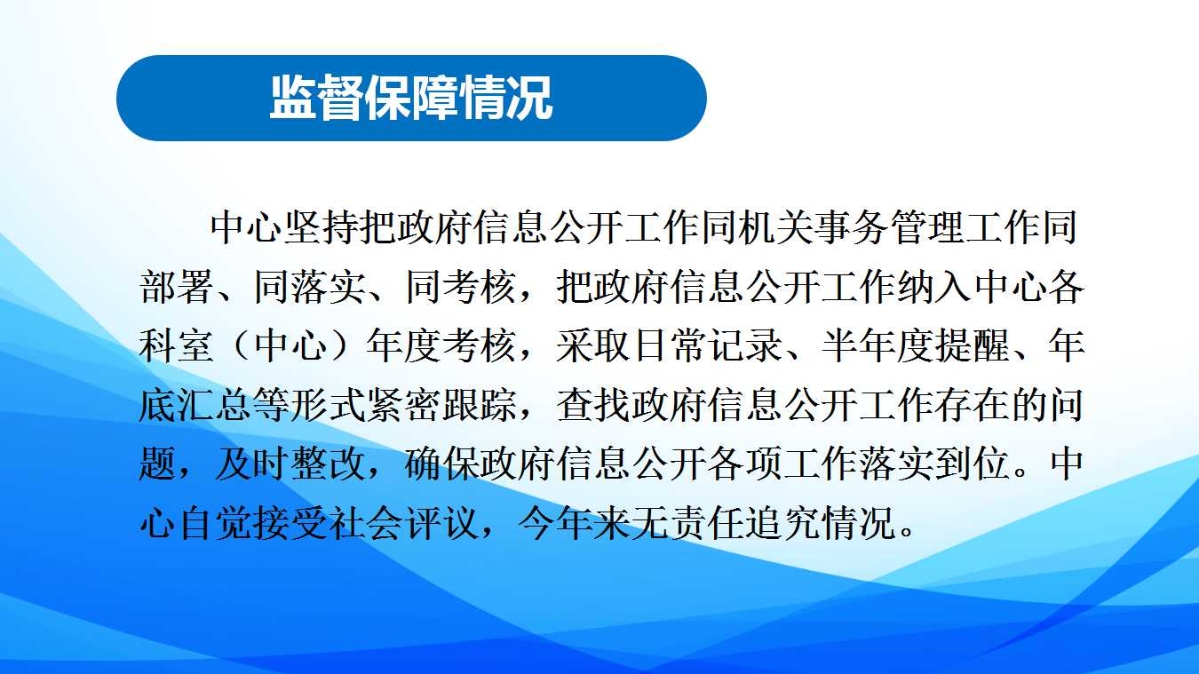 监督保障情况

中心坚持把政府信息公开工作同机关事务管理工作同部署、同落实、同考核，把政府信息公开工作纳入中心各科室（中心）年度考核，采取日常记录、半年度提醒、年底汇总等形式紧密跟踪，查找政府信息公开工作存在的问题，及时整改，确保政府信息公开各项工作落实到位。中心自觉接受社会评议，今年来无责任追究情况。